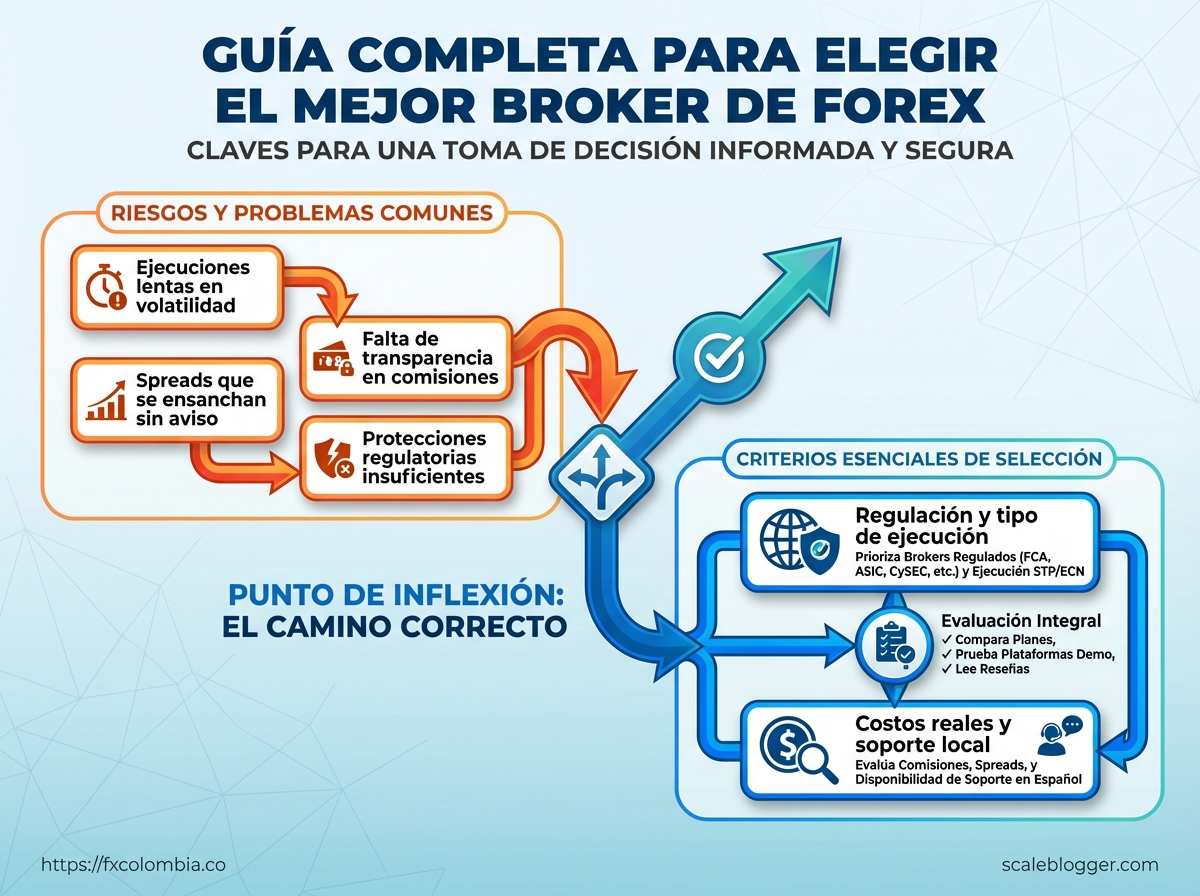 GUÍA COMPLETA PARA ELEGIR EL MEJOR BROKER DE FOREX
CLAVES PARA UNA TOMA DE DECISIÓN INFORMADA Y SEGURA

RIESGOS Y PROBLEMAS COMUNES

Ejecuciones lentas en volatilidad

Falta de transparencia en comisiones

Spreads que se ensanchan sin aviso

Protecciones regulatorias insuficientes

PUNTO DE INFLEXIÓN:
EL CAMINO CORRECTO

CRITERIOS ESENCIALES DE SELECCIÓN

Regulación y tipo de ejecución
Prioriza Brokers Regulados (FCA, ASIC, CySEC, etc.) y Ejecución STP/ECN

Evaluación Integral
✓ Compara Planes,
✓ Prueba Plataformas Demo,
✓ Lee Reseñas

Costos reales y soporte local
Evalúa Comisiones, Spreads, y Disponibilidad de Soporte en Español

https://fxcolombia.co

scaleblogger.com